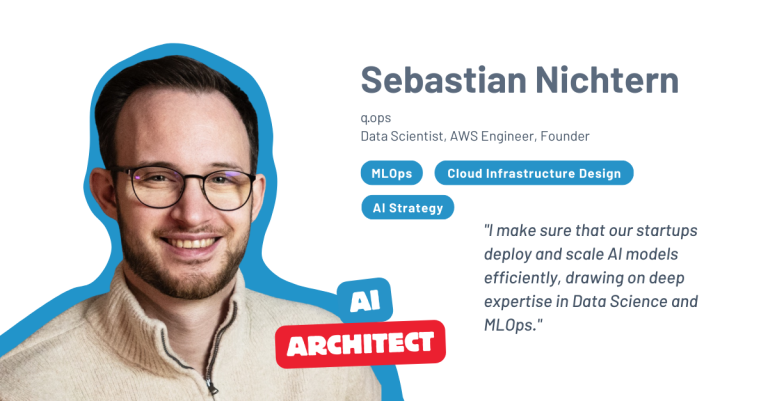 Sebastian Nichtern

q.ops
Data Scientist, AWS Engineer, Founder

MLOps

Cloud Infrastructure Design

AI Strategy

"I make sure that our startups deploy and scale AI models efficiently, drawing on deep expertise in Data Science and MLOps."

AI
ARCHITECT